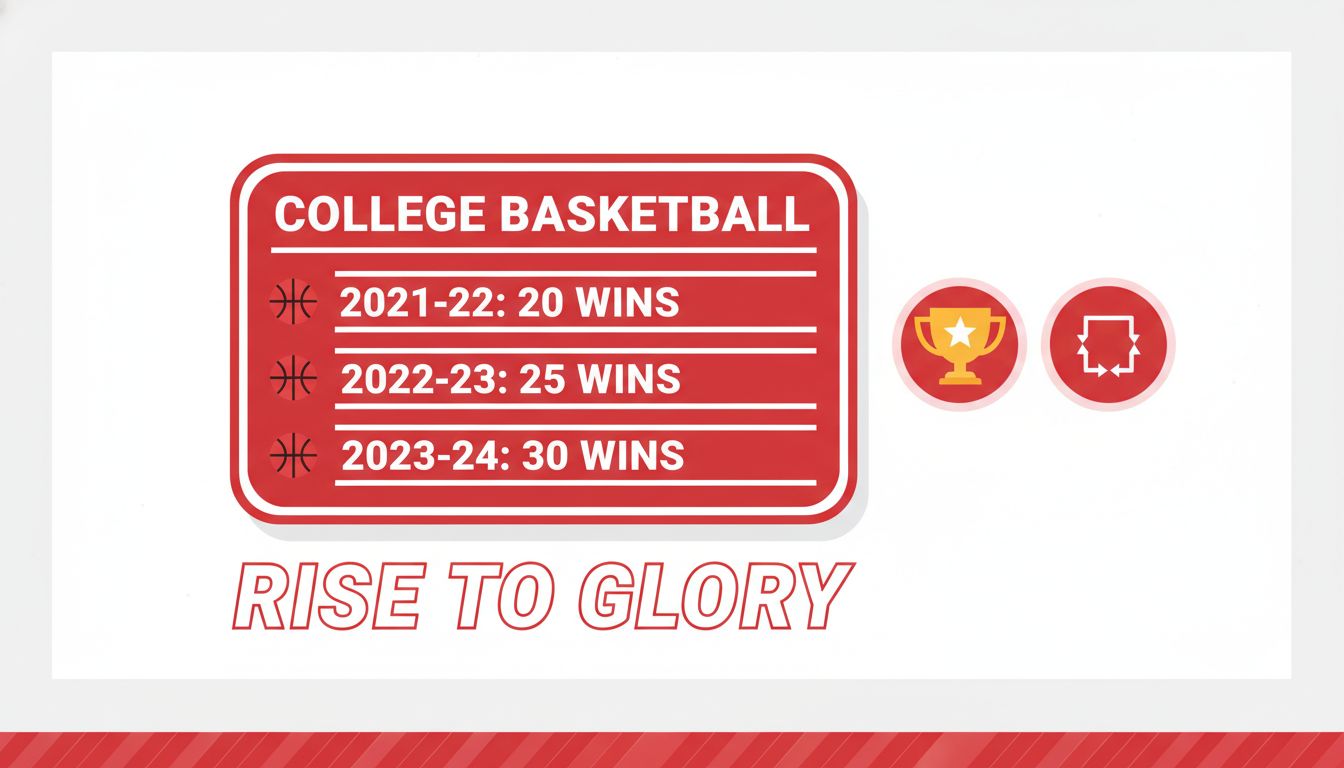 COLLEGE BASKETBALL

2021-22: 20 WINS

2022-23: 25 WINS

2023-24: 30 WINS

RISE TO GLORY